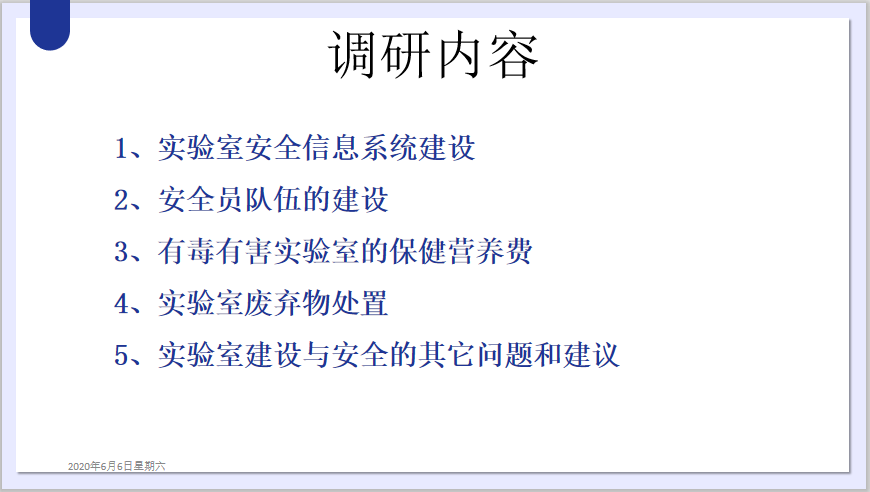 调研内容

1、实验室安全信息系统建设

2、安全员队伍的建设

3、有毒有害实验室的保健营养费

4、实验室废弃物处置

5、实验室建设与安全的其它问题和建议

2020年6月6日星期六